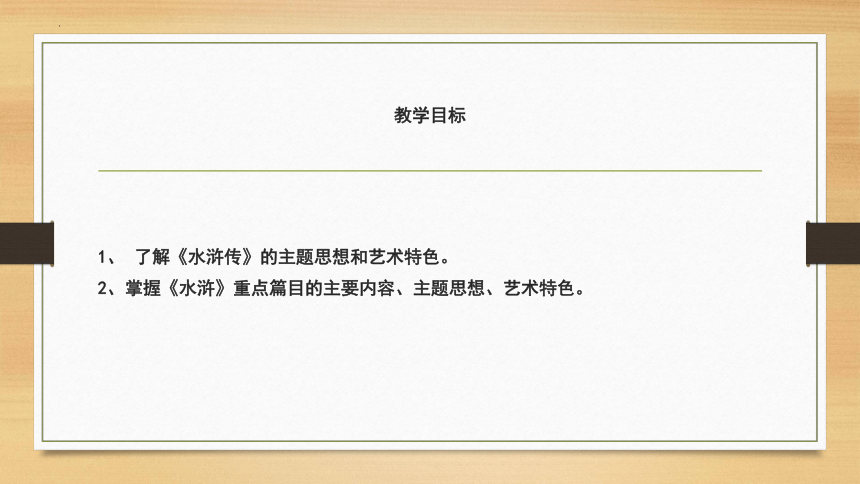 教学目标

1、 了解《水浒传》的主题思想和艺术特色。

2、掌握《水浒》重点篇目的主要内容、主题思想、艺术特色。